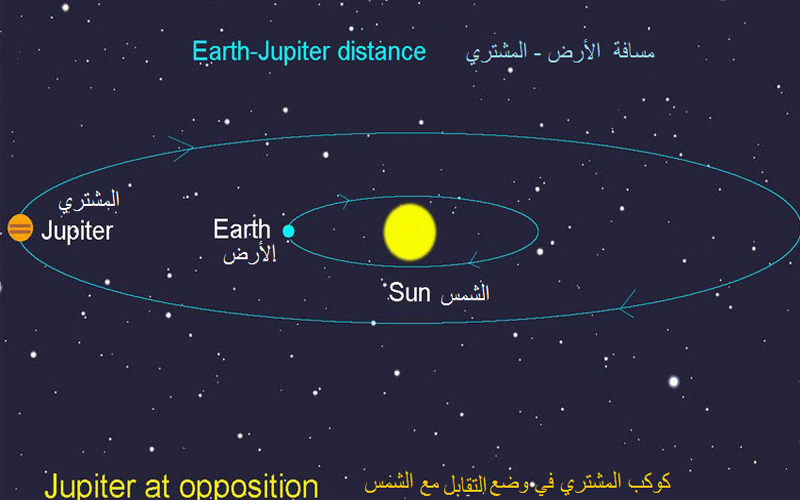 Earth-Jupiter distance مسافة الأرض - المشتري

المشتري
Jupiter

Earth
الأرض

Sun الشمس

Jupiter at opposition كوكب المشتري في وضع التقابل مع الشمس